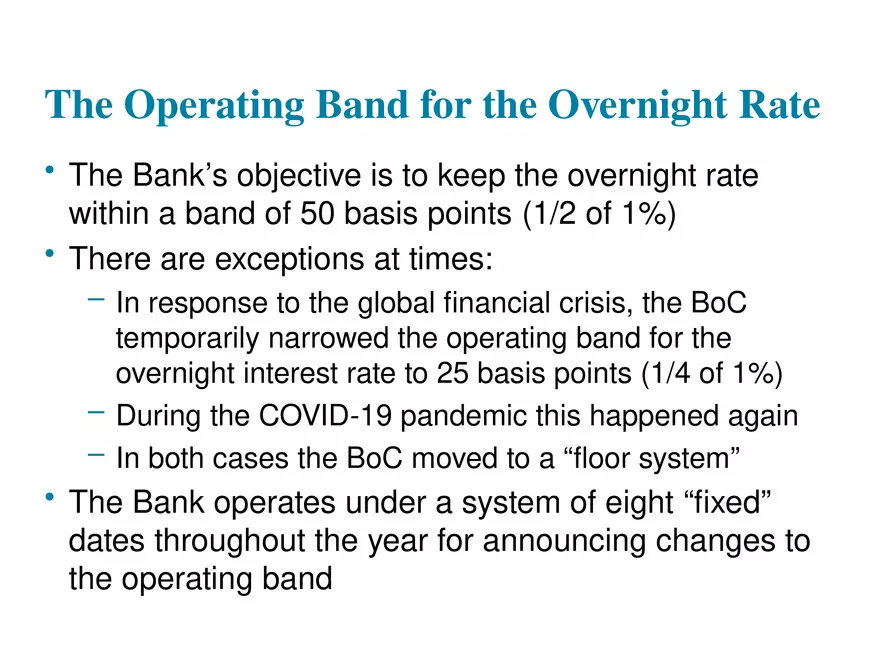 The Operating Band for the Overnight Rate

• The Bank’s objective is to keep the overnight rate within a band of 50 basis points (1/2 of 1%)
• There are exceptions at times:
– In response to the global financial crisis, the BoC temporarily narrowed the operating band for the overnight interest rate to 25 basis points (1/4 of 1%)
– During the COVID-19 pandemic this happened again
– In both cases the BoC moved to a “floor system”
• The Bank operates under a system of eight “fixed” dates throughout the year for announcing changes to the operating band